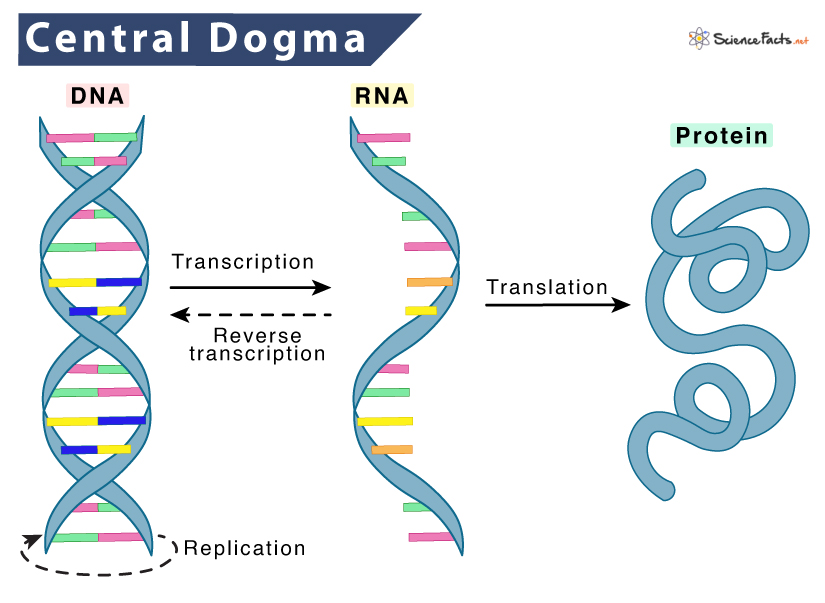 Central Dogma

ScienceFacts.net

DNA

RNA

Protein

Transcription

Reverse transcription

Translation

Replication